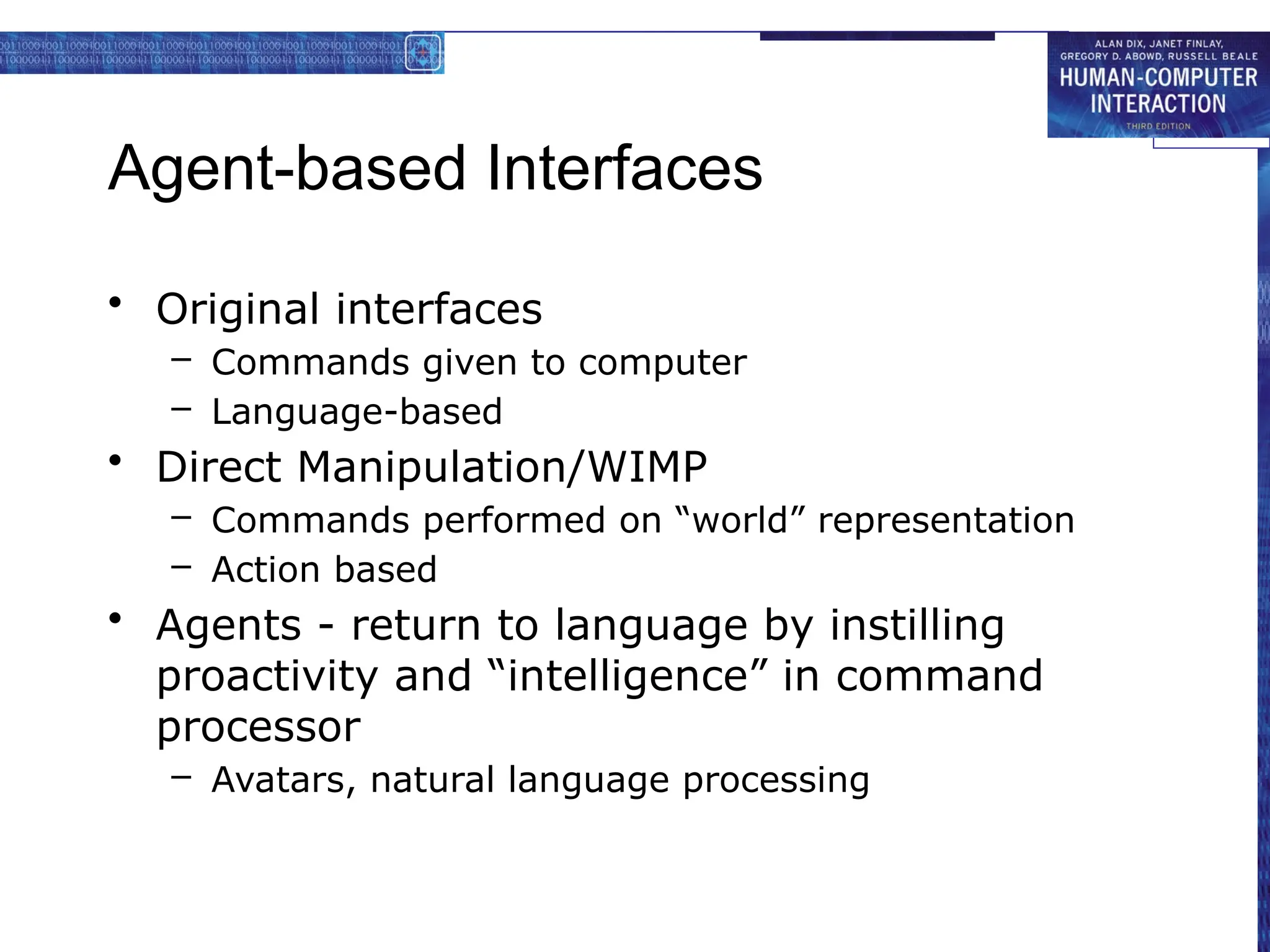 ALAN DIX, JANET FINLAY,
GREGORY D. ABOWD, RUSSELL BEALE
HUMAN-COMPUTER INTERACTION
THIRD EDITION

Agent-based Interfaces

• Original interfaces
– Commands given to computer
– Language-based
• Direct Manipulation/WIMP
– Commands performed on “world” representation
– Action based
• Agents - return to language by instilling proactivity and “intelligence” in command processor
– Avatars, natural language processing